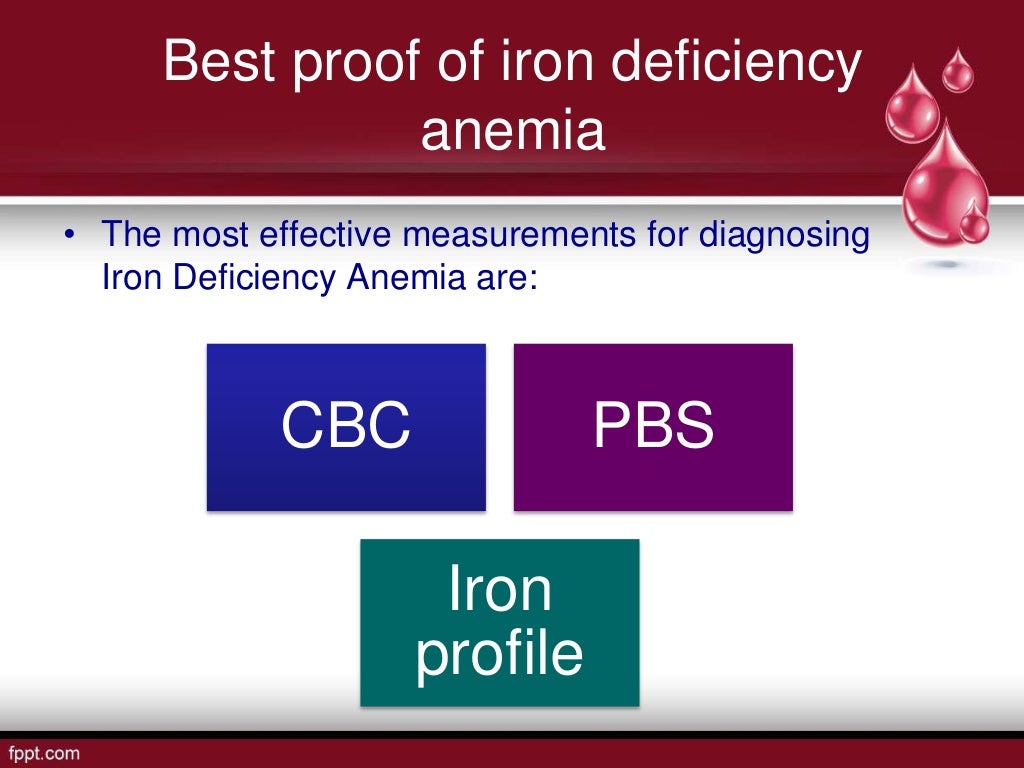 Best proof of iron deficiency anemia

• The most effective measurements for diagnosing Iron Deficiency Anemia are:

CBC

PBS

Iron profile

fppt.com